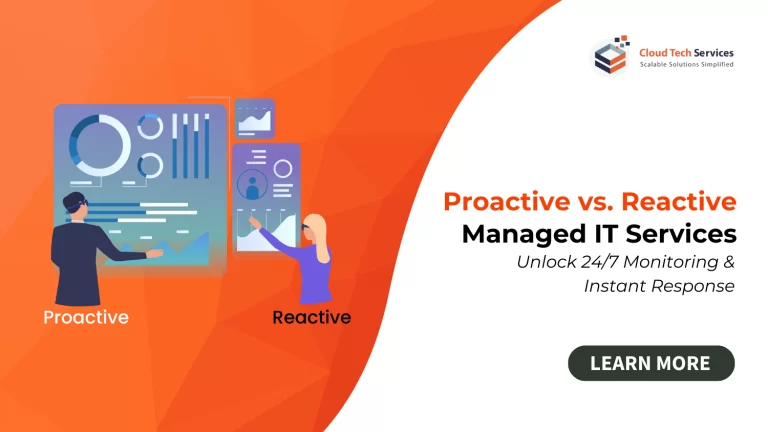 Cloud Tech Services
Scalable Solutions Simplified

Proactive

Reactive

Proactive vs. Reactive
Managed IT Services
Unlock 24/7 Monitoring & Instant Response

LEARN MORE